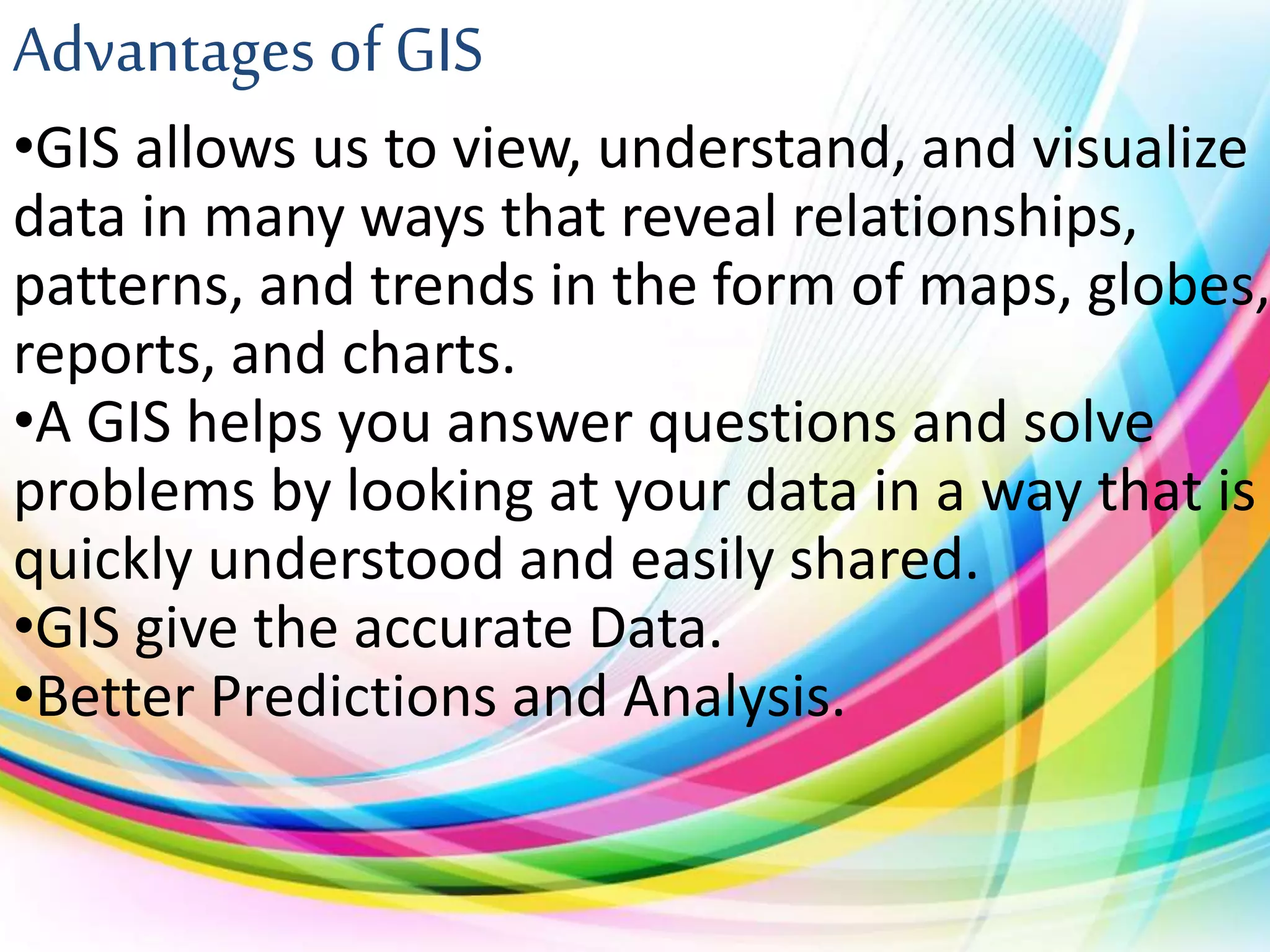 Advantages of GIS

•GIS allows us to view, understand, and visualize data in many ways that reveal relationships, patterns, and trends in the form of maps, globes, reports, and charts.
•A GIS helps you answer questions and solve problems by looking at your data in a way that is quickly understood and easily shared.
•GIS give the accurate Data.
•Better Predictions and Analysis.